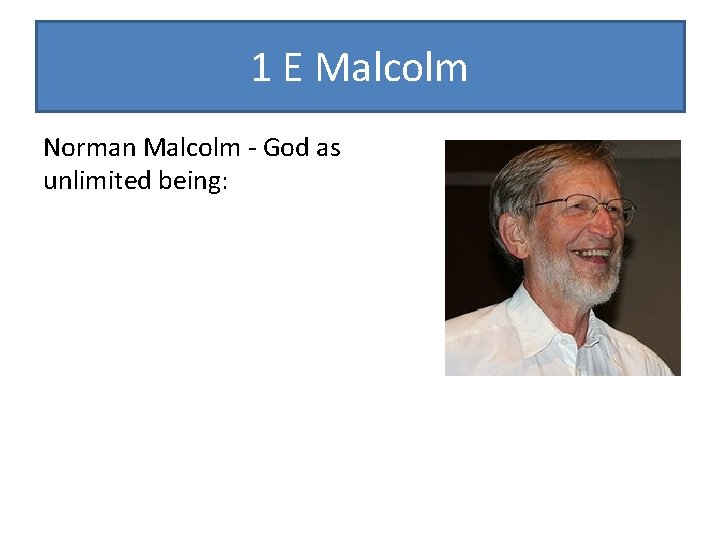 1 E Malcolm

Norman Malcolm - God as unlimited being: